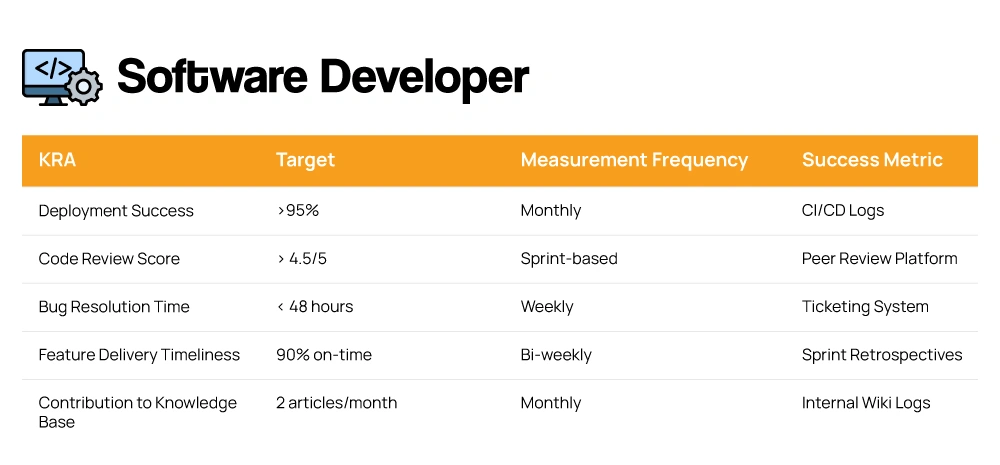 </> Software Developer

| KRA | Target | Measurement Frequency | Success Metric |
|---|---|---|---|
| Deployment Success | >95% | Monthly | CI/CD Logs |
| Code Review Score | > 4.5/5 | Sprint-based | Peer Review Platform |
| Bug Resolution Time | < 48 hours | Weekly | Ticketing System |
| Feature Delivery Timeliness | 90% on-time | Bi-weekly | Sprint Retrospectives |
| Contribution to Knowledge Base | 2 articles/month | Monthly | Internal Wiki Logs |